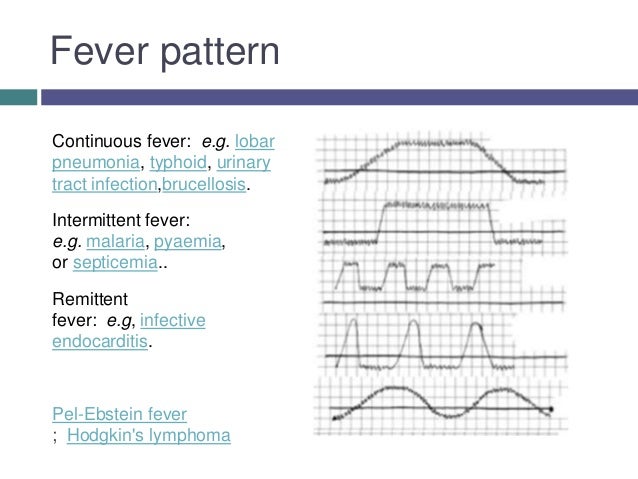 Fever pattern

Continuous fever: e.g. lobar pneumonia, typhoid, urinary tract infection,brucellosis.

Intermittent fever: e.g. malaria, pyaemia, or septicemia..

Remittent fever: e.g, infective endocarditis.

Pel-Ebstein fever ; Hodgkin's lymphoma